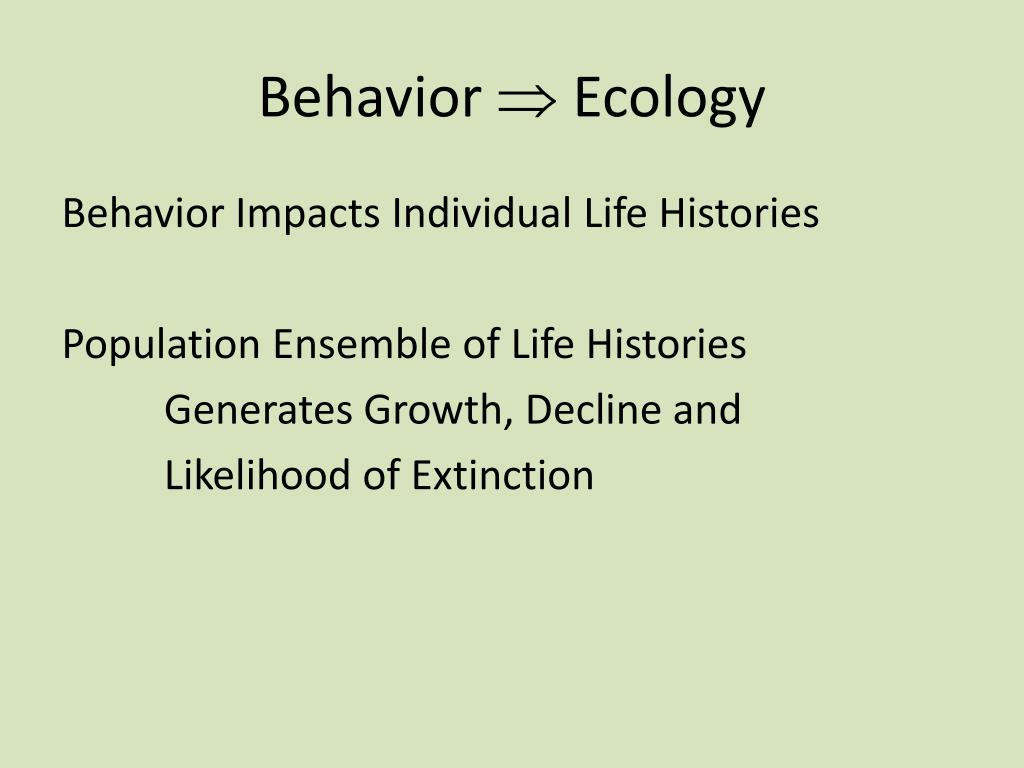 Behavior $\Rightarrow$ Ecology

Behavior Impacts Individual Life Histories

Population Ensemble of Life Histories
Generates Growth, Decline and
Likelihood of Extinction